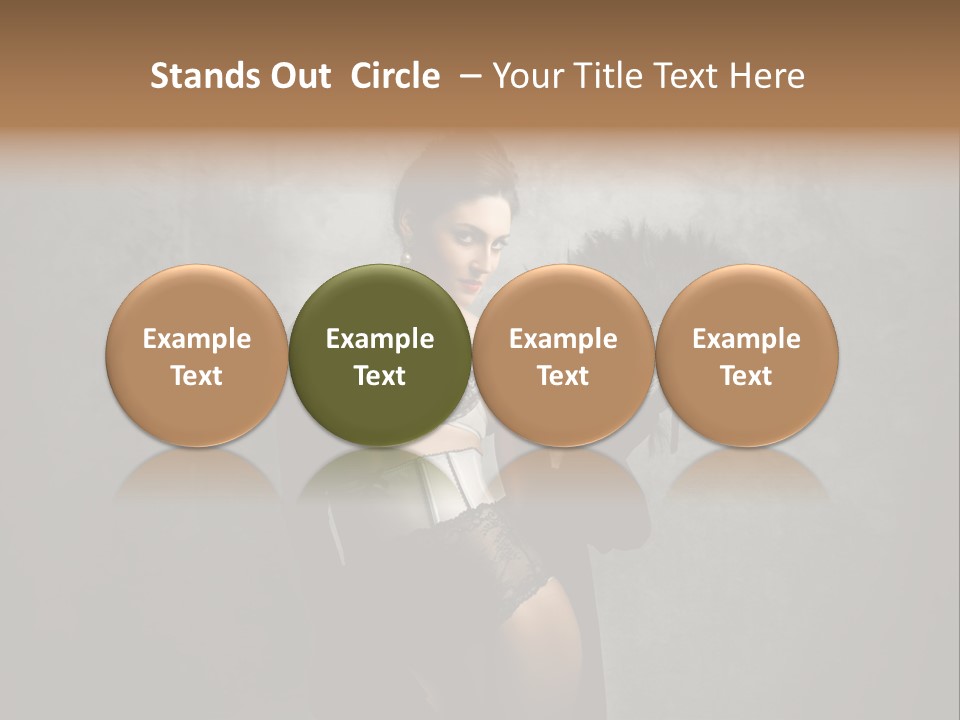 Stands Out Circle – Your Title Text Here

Example Text

Example Text

Example Text

Example Text